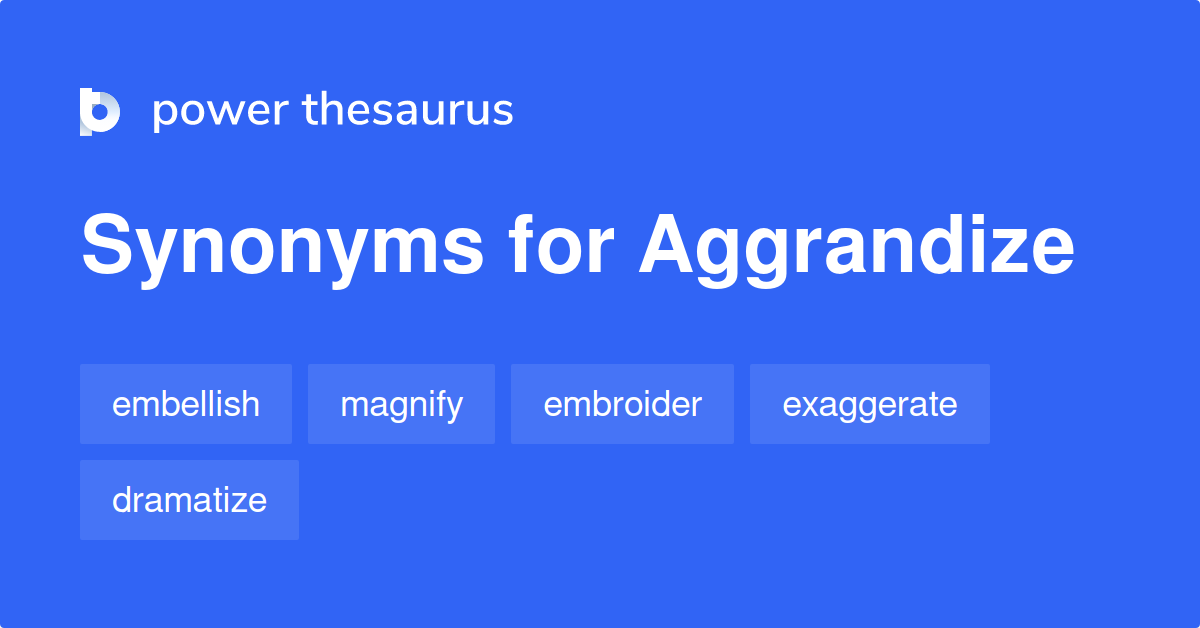 power thesaurus

Synonyms for Aggrandize

embellish

magnify

embroider

exaggerate

dramatize